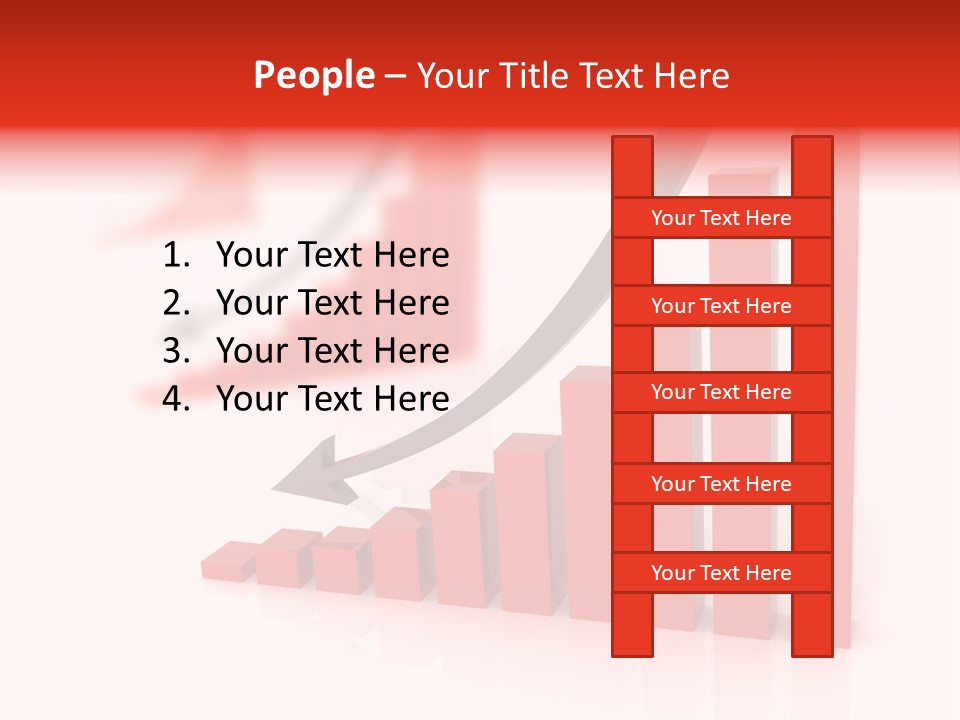 People – Your Title Text Here

1. Your Text Here
2. Your Text Here
3. Your Text Here
4. Your Text Here

Your Text Here

Your Text Here

Your Text Here

Your Text Here

Your Text Here